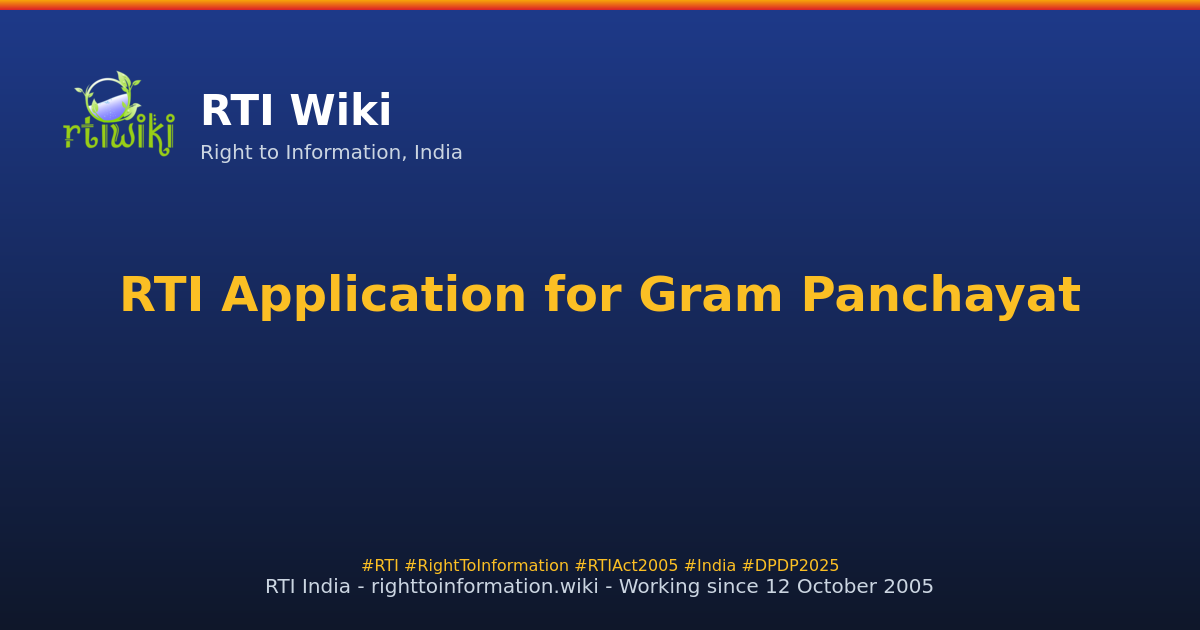 rtiwiki

RTI Wiki

Right to Information, India

RTI Application for Gram Panchayat

#RTI #RightToInformation #RTIAct2005 #India #DPDP2025

RTI India - righttoinformation.wiki - Working since 12 October 2005